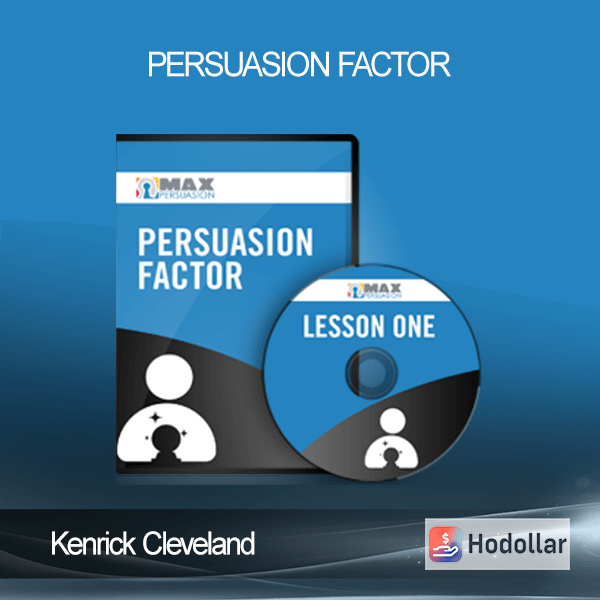 PERSUASION FACTOR

MAX PERSUASION

PERSUASION FACTOR

MAX PERSUASION

LESSON ONE

Kenrick Cleveland

Hodollar